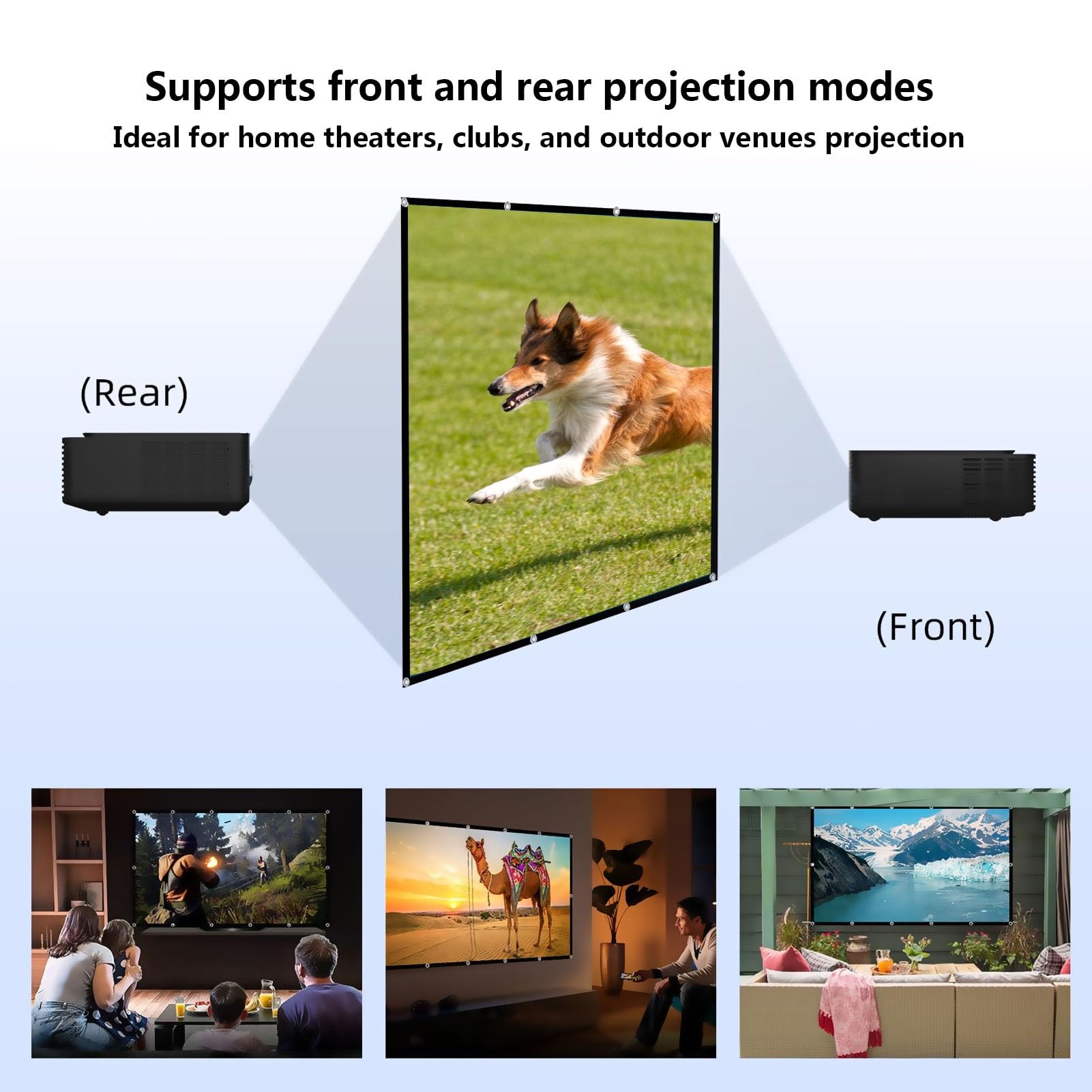 Supports front and rear projection modes
Ideal for home theaters, clubs, and outdoor venues projection

(Rear)

(Front)